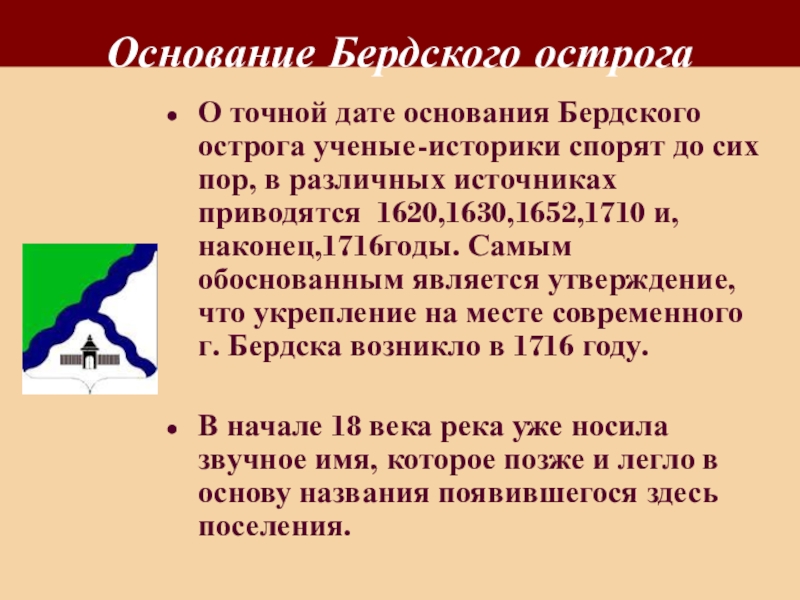 Основание Бердского острога

• О точной дате основания Бердского острога ученые-историки спорят до сих пор, в различных источниках приводятся 1620,1630,1652,1710 и, наконец,1716годы. Самым обоснованным является утверждение, что укрепление на месте современного г. Бердска возникло в 1716 году.

• В начале 18 века река уже носила звучное имя, которое позже и легло в основу названия появившегося здесь поселения.